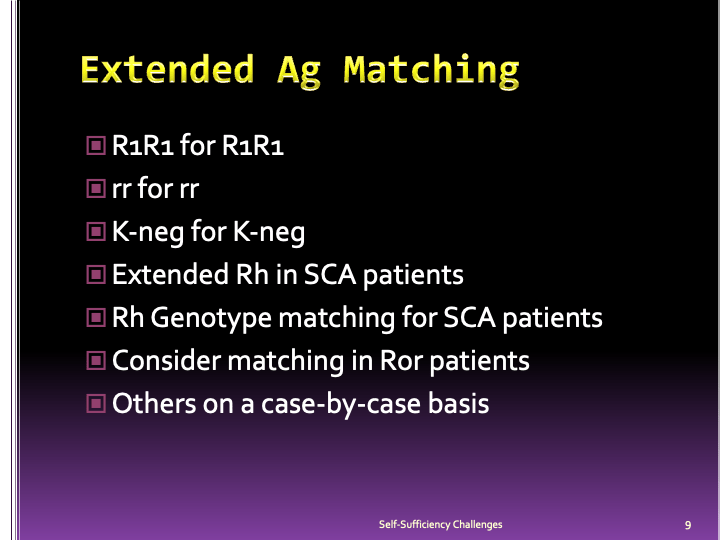 Extended Ag Matching

R1R1 for R1R1
rr for rr
K-neg for K-neg
Extended Rh in SCA patients
Rh Genotype matching for SCA patients
Consider matching in Ror patients
Others on a case-by-case basis

Self-Sufficiency Challenges

9